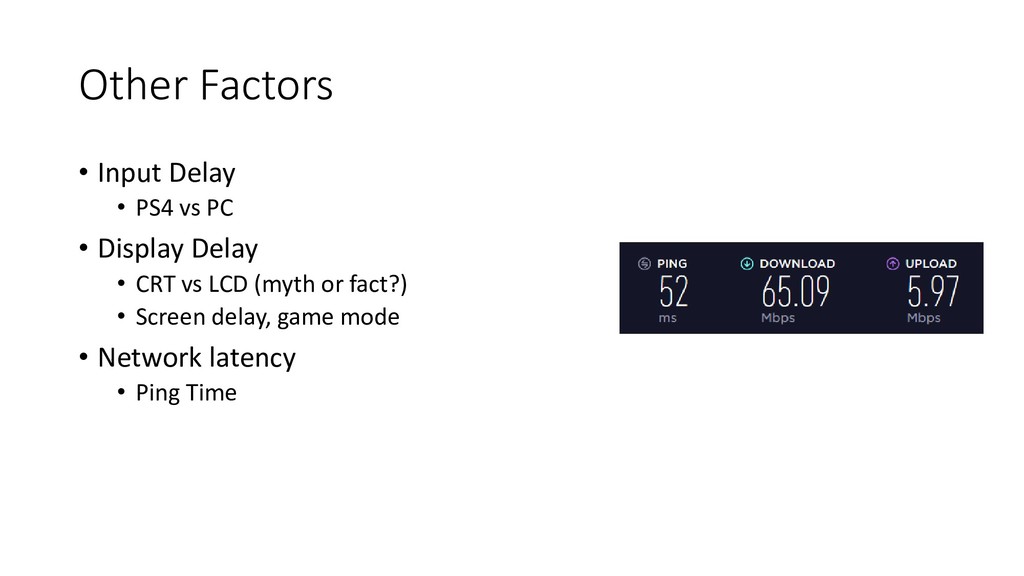 Other Factors

• Input Delay
  • PS4 vs PC
• Display Delay
  • CRT vs LCD (myth or fact?)
  • Screen delay, game mode
• Network latency
  • Ping Time

PING
52
ms

DOWNLOAD
65.09
Mbps

UPLOAD
5.97
Mbps